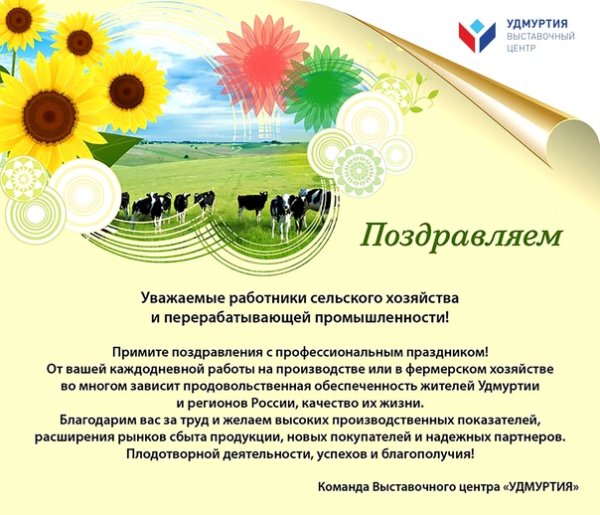 УДМУРТИЯ
ВЫСТАВОЧНЫЙ
ЦЕНТР

Поздравляем

Уважаемые работники сельского хозяйства и перерабатывающей промышленности!

Примите поздравления с профессиональным праздником! От вашей каждодневной работы на производстве или в фермерском хозяйстве во многом зависит продовольственная обеспеченность жителей Удмуртии и регионов России, качество их жизни. Благодарим вас за труд и желаем высоких производственных показателей, расширения рынков сбыта продукции, новых покупателей и надежных партнеров. Плодотворной деятельности, успехов и благополучия!

Команда Выставочного центра «УДМУРТИЯ»